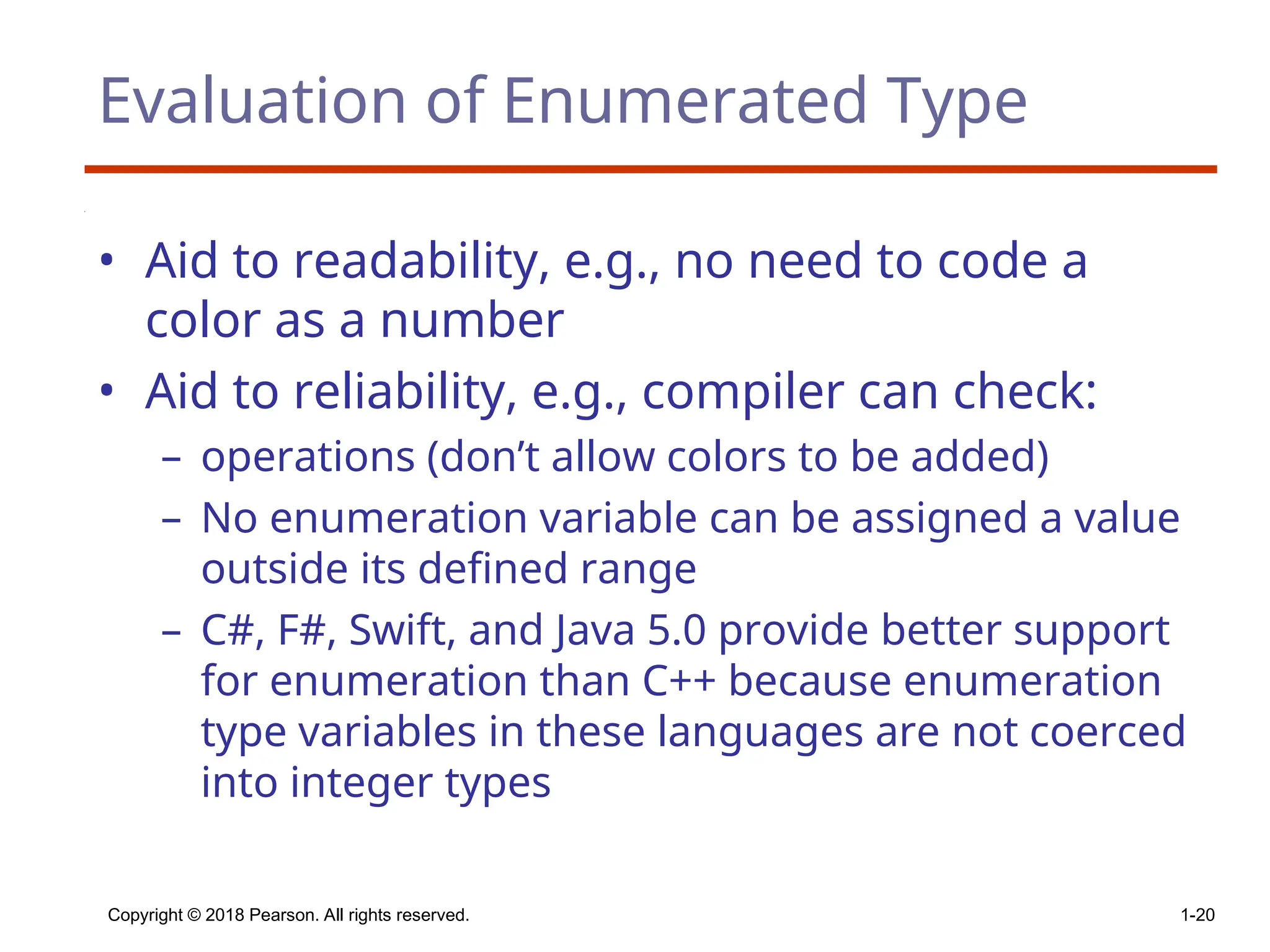 Evaluation of Enumerated Type

• Aid to readability, e.g., no need to code a color as a number
• Aid to reliability, e.g., compiler can check:
  – operations (don’t allow colors to be added)
  – No enumeration variable can be assigned a value outside its defined range
  – C#, F#, Swift, and Java 5.0 provide better support for enumeration than C++ because enumeration type variables in these languages are not coerced into integer types

Copyright © 2018 Pearson. All rights reserved.

1-20